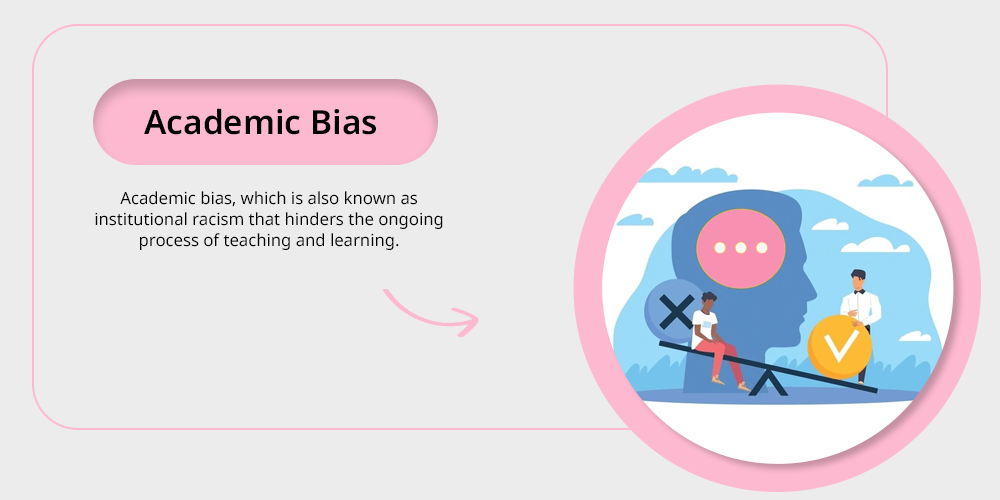 Academic Bias

Academic bias, which is also known as institutional racism that hinders the ongoing process of teaching and learning.